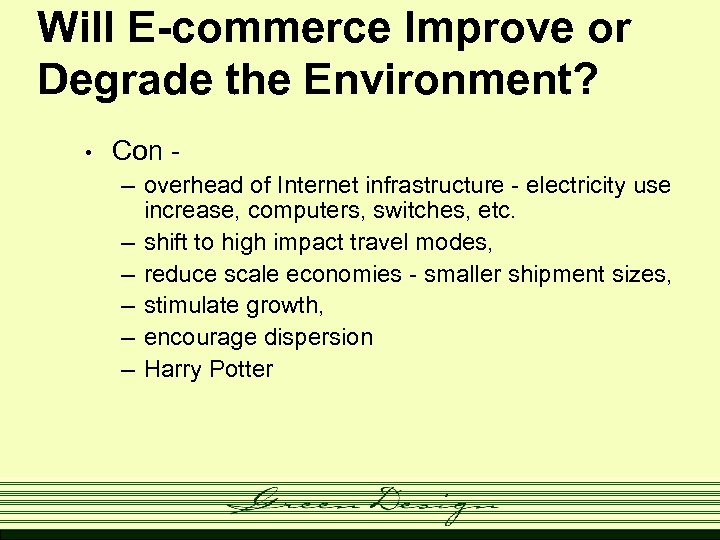 Will E-commerce Improve or Degrade the Environment?

• Con -
– overhead of Internet infrastructure - electricity use increase, computers, switches, etc.
– shift to high impact travel modes,
– reduce scale economies - smaller shipment sizes,
– stimulate growth,
– encourage dispersion
– Harry Potter

Green Design